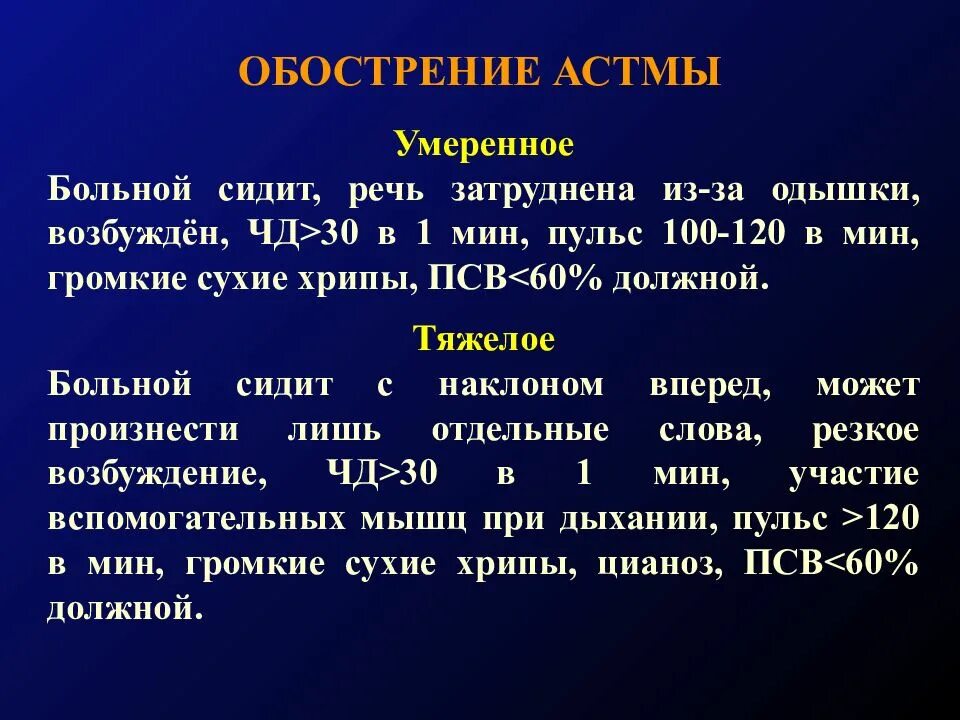 ОБОСТРЕНИЕ АСТМЫ

Умеренное

Больной сидит, речь затруднена из-за одышки, возбуждён, ЧД>30 в 1 мин, пульс 100-120 в мин, громкие сухие хрипы, ПСВ<60% должной.

Тяжелое

Больной сидит с наклоном вперед, может произнести лишь отдельные слова, резкое возбуждение, ЧД>30 в 1 мин, участие вспомогательных мышц при дыхании, пульс >120 в мин, громкие сухие хрипы, цианоз, ПСВ<60% должной.